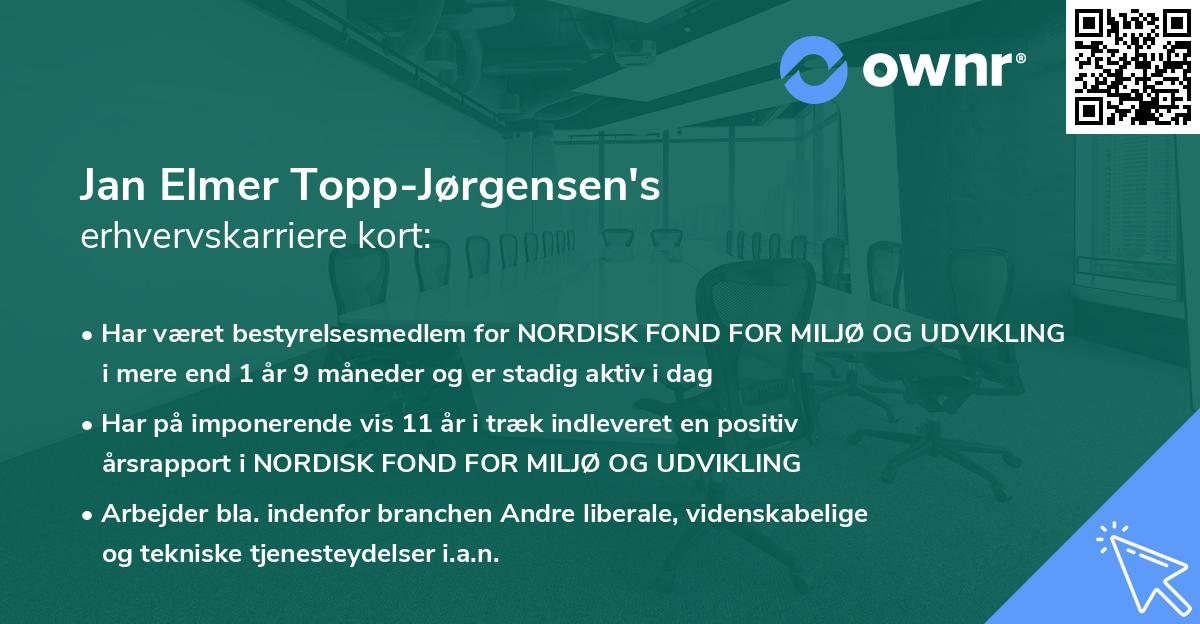 ownr®

Jan Elmer Topp-Jørgensen's
erhvervskarriere kort:

• Har været bestyrelsesmedlem for NORDISK FOND FOR MILJØ OG UDVIKLING i mere end 1 år 9 måneder og er stadig aktiv i dag

• Har på imponerende vis 11 år i træk indleveret en positiv årsrapport i NORDISK FOND FOR MILJØ OG UDVIKLING

• Arbejder bla. indenfor branchen Andre liberale, videnskabelige og tekniske tjenesteydelser i.a.n.